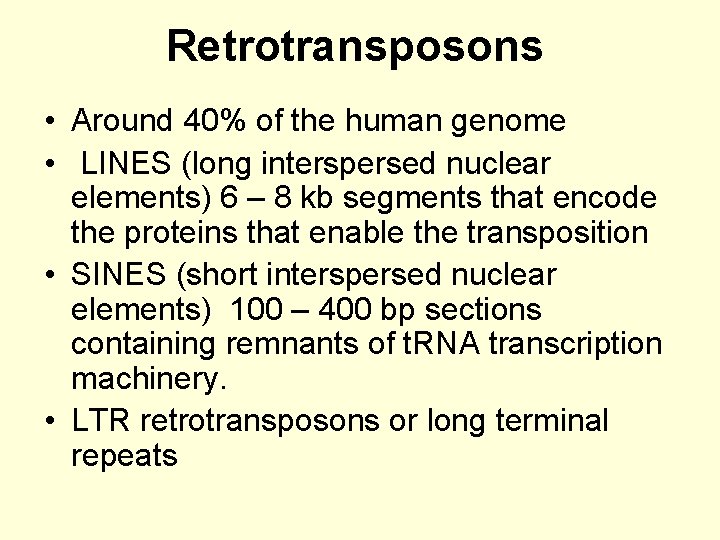 Retrotransposons

• Around 40% of the human genome
• LINES (long interspersed nuclear elements) 6 – 8 kb segments that encode the proteins that enable the transposition
• SINES (short interspersed nuclear elements) 100 – 400 bp sections containing remnants of tRNA transcription machinery.
• LTR retrotransposons or long terminal repeats